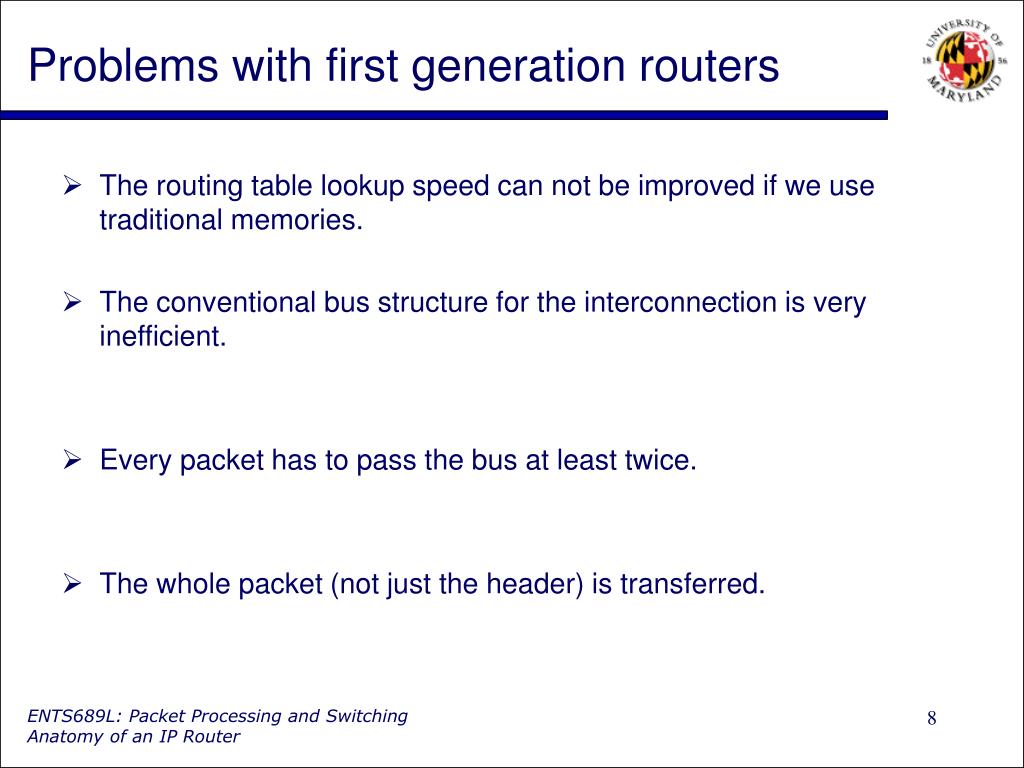 Problems with first generation routers

UNIVERSITY OF MARYLAND 18 56

➢ The routing table lookup speed can not be improved if we use traditional memories.

➢ The conventional bus structure for the interconnection is very inefficient.

➢ Every packet has to pass the bus at least twice.

➢ The whole packet (not just the header) is transferred.

ENTS689L: Packet Processing and Switching
Anatomy of an IP Router

8